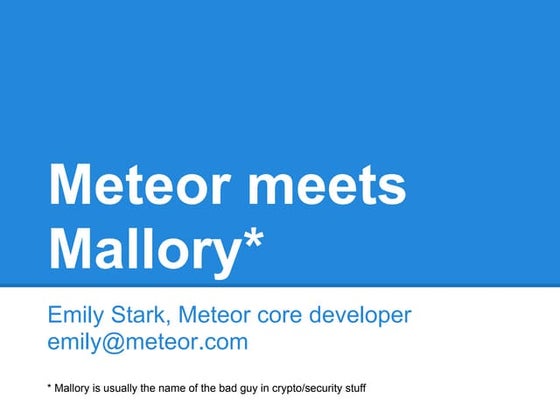 Meteor meets Mallory*

Emily Stark, Meteor core developer
emily@meteor.com

* Mallory is usually the name of the bad guy in crypto/security stuff